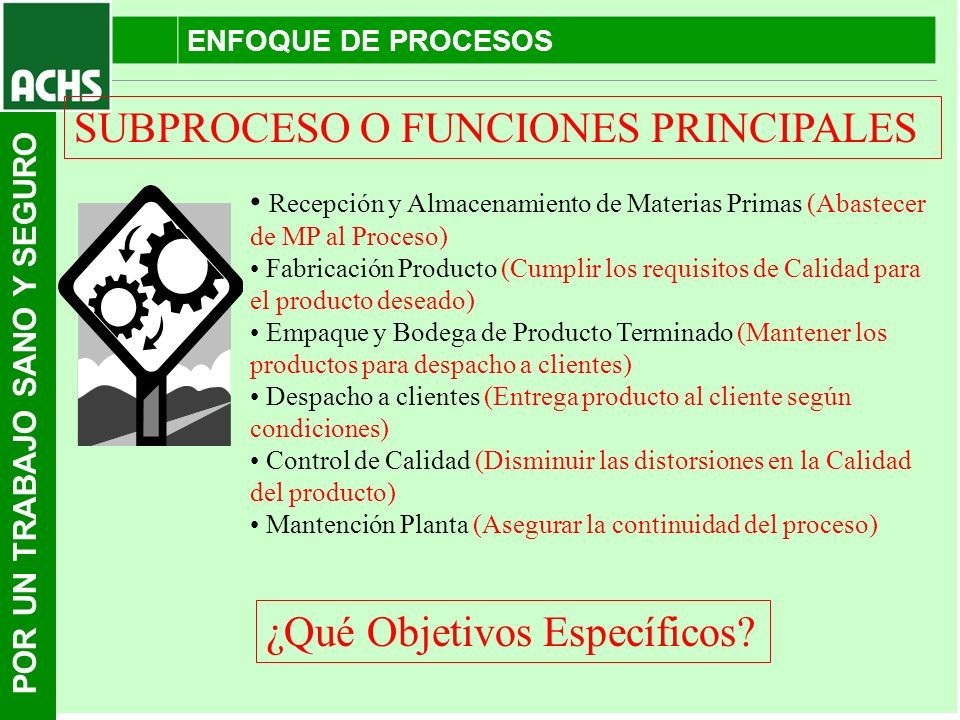 ACHS

ENFOQUE DE PROCESOS

POR UN TRABAJO SANO Y SEGURO

SUBPROCESO O FUNCIONES PRINCIPALES

• Recepción y Almacenamiento de Materias Primas (Abastecer de MP al Proceso)
• Fabricación Producto (Cumplir los requisitos de Calidad para el producto deseado)
• Empaque y Bodega de Producto Terminado (Mantener los productos para despacho a clientes)
• Despacho a clientes (Entrega producto al cliente según condiciones)
• Control de Calidad (Disminuir las distorsiones en la Calidad del producto)
• Mantención Planta (Asegurar la continuidad del proceso)

¿Qué Objetivos Específicos?